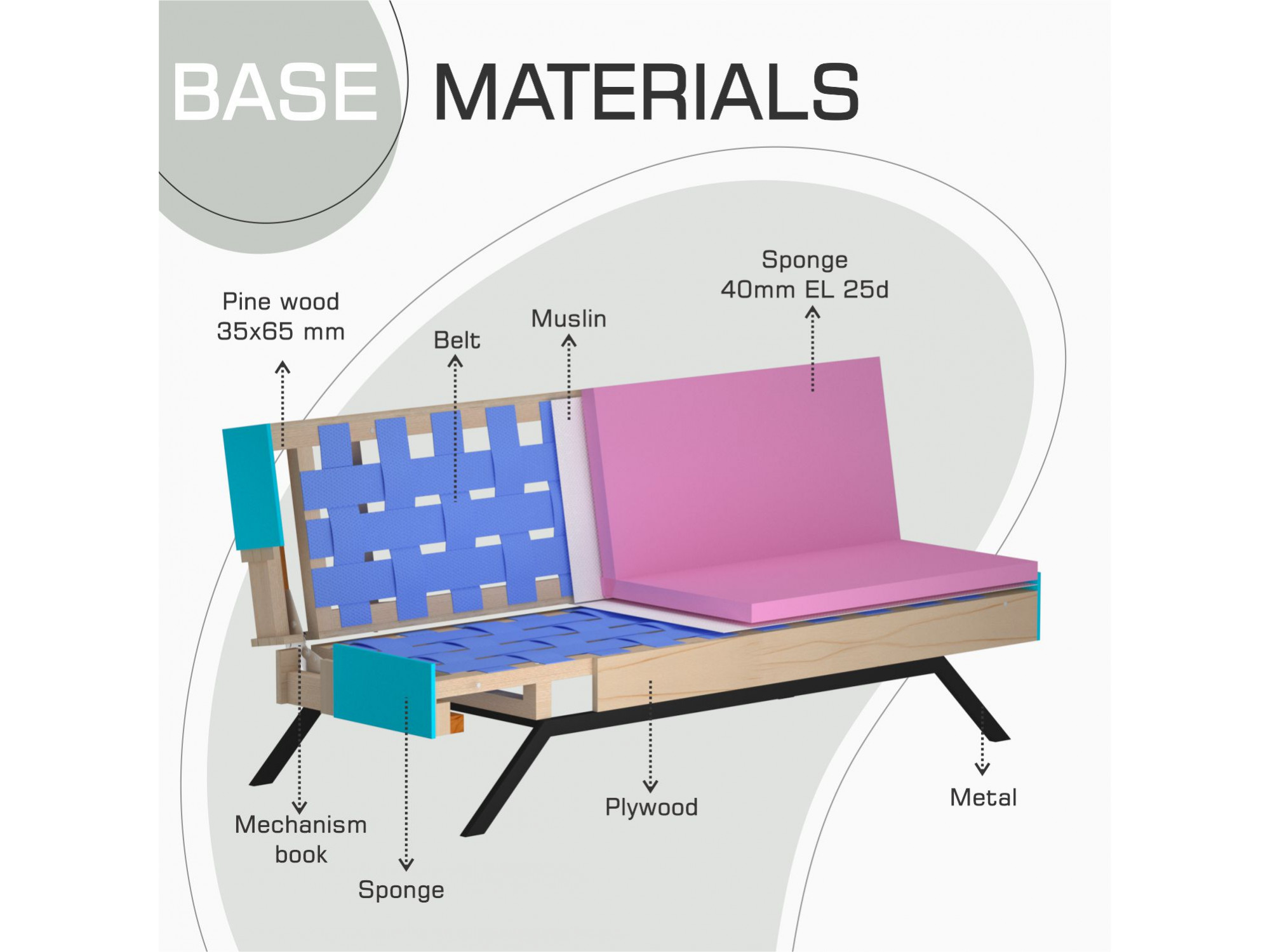 BASE MATERIALS

Pine wood
35x65 mm

Belt

Muslin

Sponge
40mm EL 25d

Mechanism
book

Sponge

Plywood

Metal